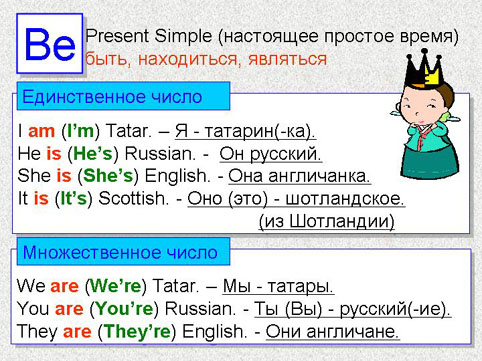 Be

Present Simple (настоящее простое время)
быть, находиться, являться

Единственное число

I am (I'm) Tatar. – Я - татарин(-ка).
He is (He's) Russian. - Он русский.
She is (She's) English. - Она англичанка.
It is (It's) Scottish. - Оно (это) - шотландское. (из Шотландии)

Множественное число

We are (We're) Tatar. – Мы - татары.
You are (You're) Russian. - Ты (Вы) - русский(-ие).
They are (They're) English. - Они англичане.